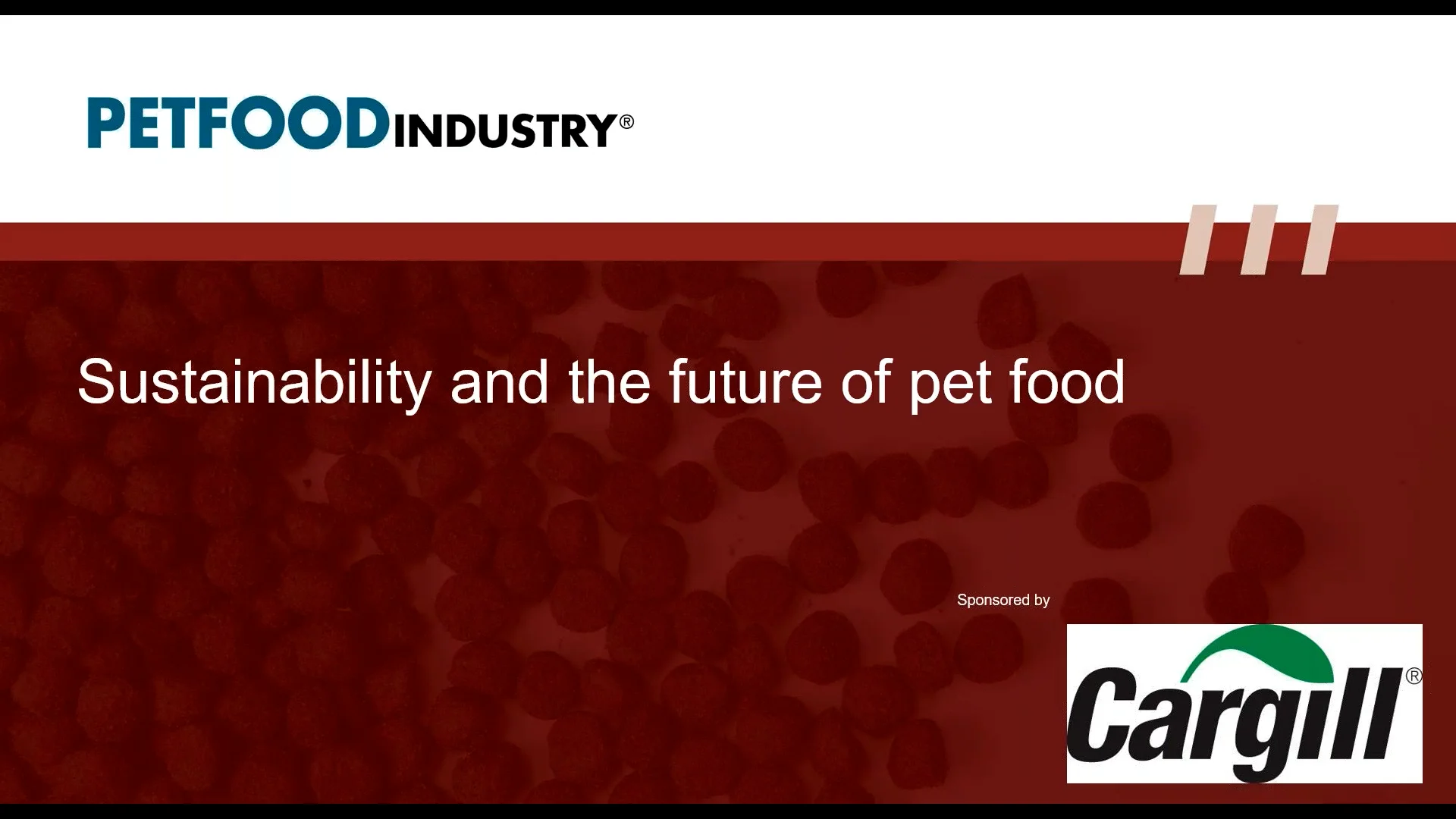 PETFOODINDUSTRY®

Sustainability and the future of pet food

Sponsored by

Cargill®